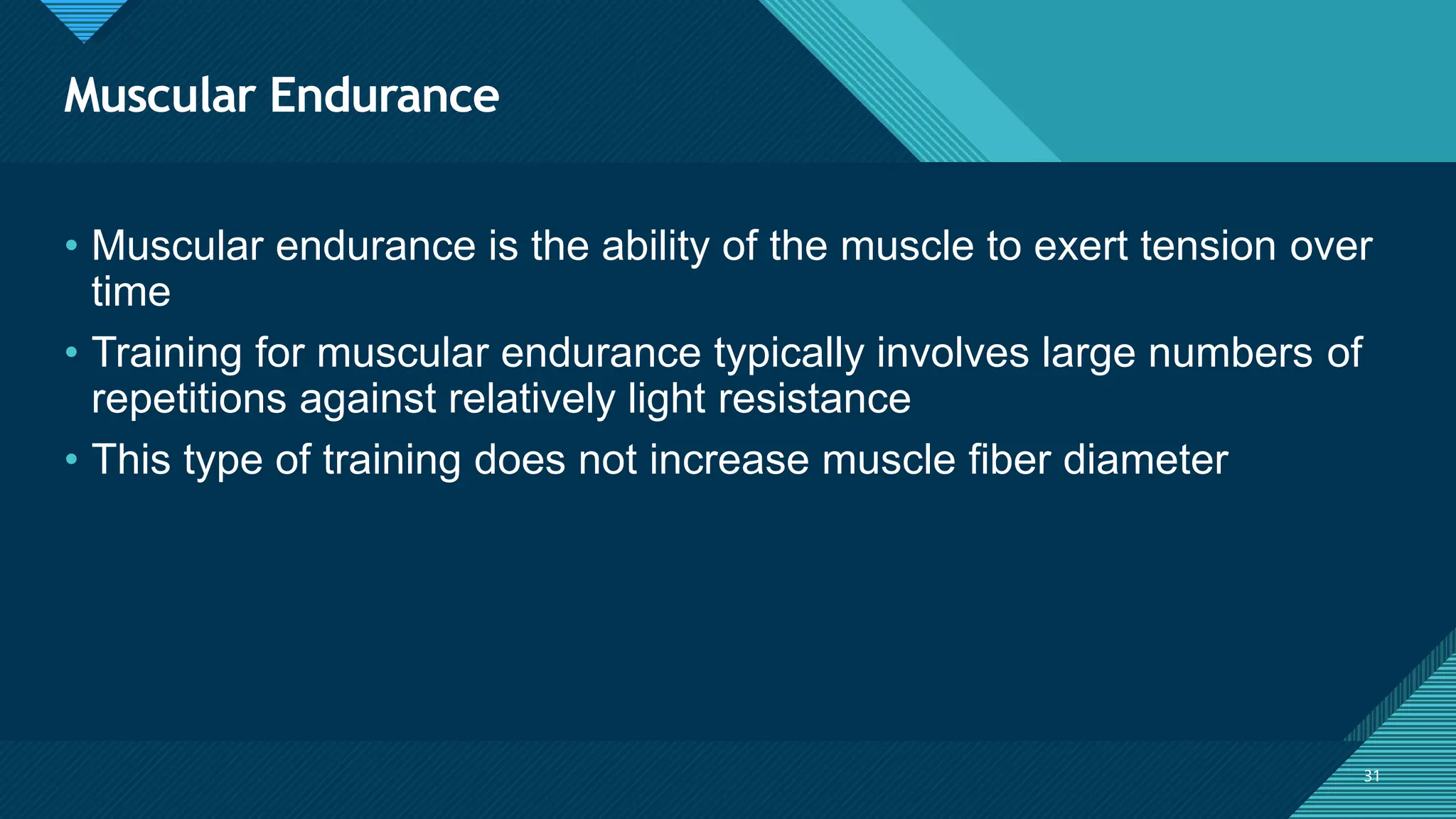 Muscular Endurance

• Muscular endurance is the ability of the muscle to exert tension over time
• Training for muscular endurance typically involves large numbers of repetitions against relatively light resistance
• This type of training does not increase muscle fiber diameter

31